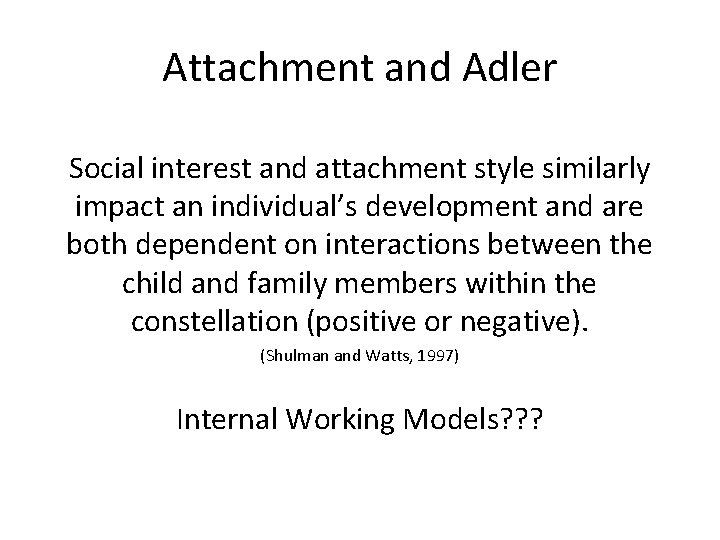 Attachment and Adler

Social interest and attachment style similarly impact an individual’s development and are both dependent on interactions between the child and family members within the constellation (positive or negative).

(Shulman and Watts, 1997)

Internal Working Models???